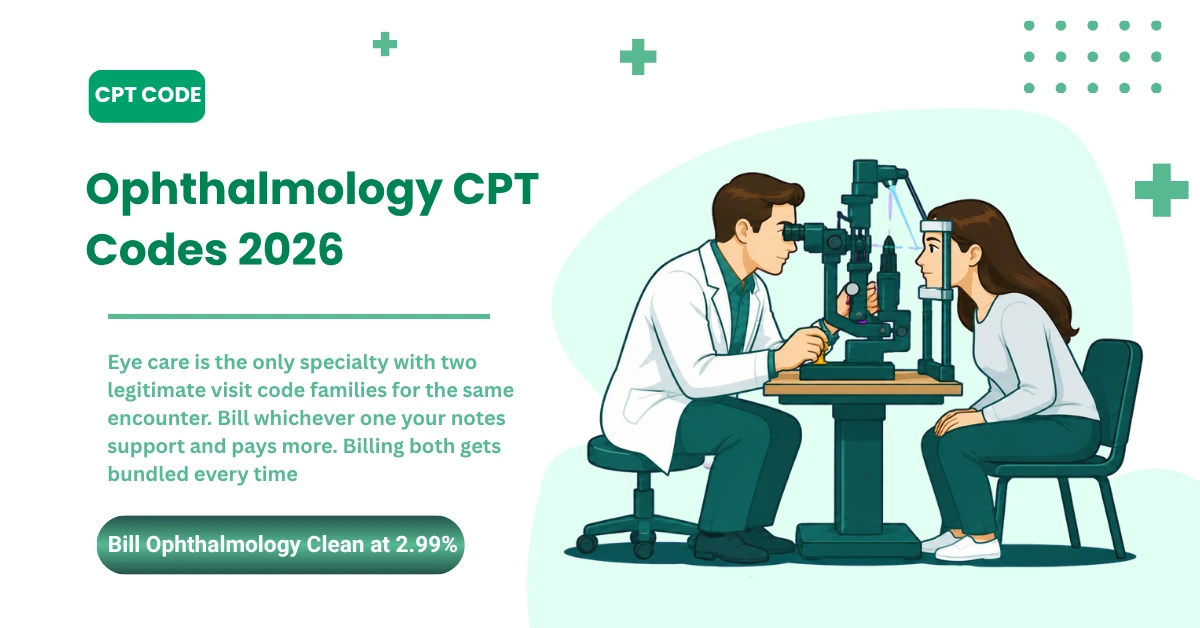 CPT CODE

Ophthalmology CPT Codes 2026

Eye care is the only specialty with two legitimate visit code families for the same encounter. Bill whichever one your notes support and pays more. Billing both gets bundled every time

Bill Ophthalmology Clean at 2.99%